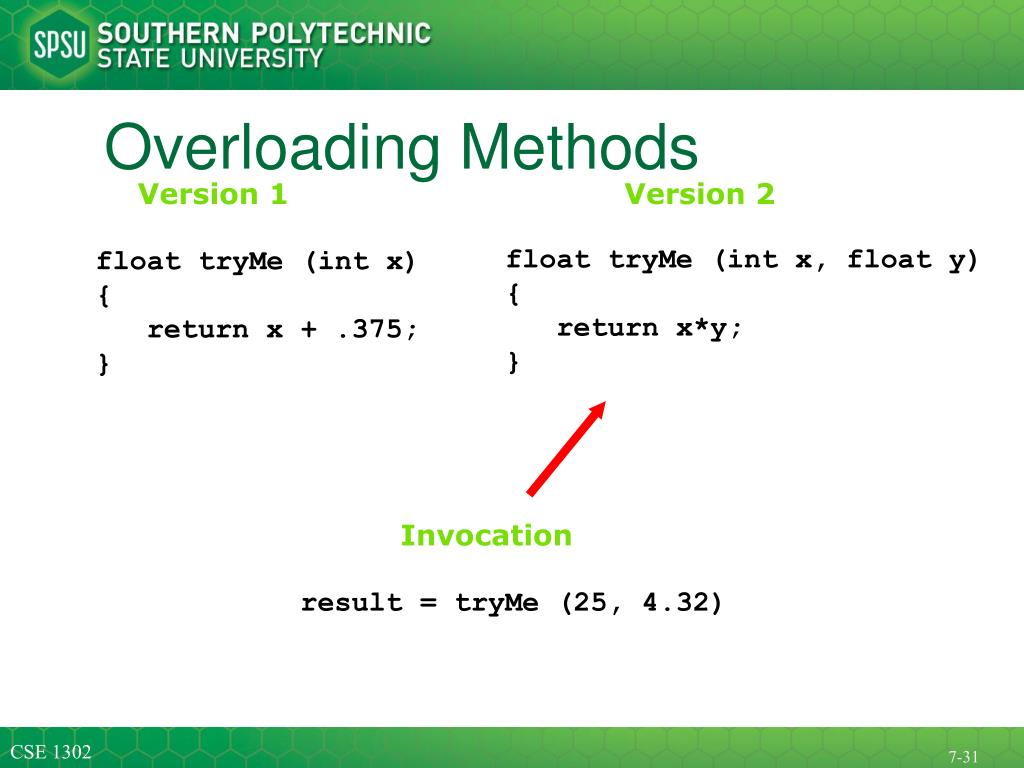 SPSU SOUTHERN POLYTECHNIC STATE UNIVERSITY

Overloading Methods

Version 1

float tryMe (int x)
{
   return x + .375;
}

Version 2

float tryMe (int x, float y)
{
   return x*y;
}

Invocation

result = tryMe (25, 4.32)

CSE 1302

7-31